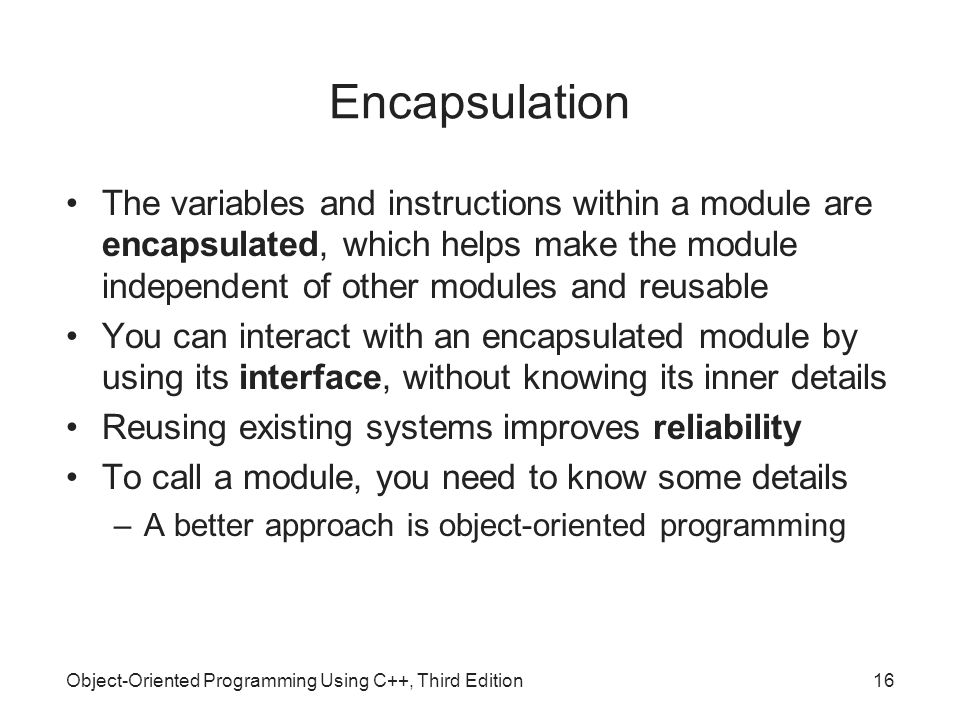 Encapsulation

• The variables and instructions within a module are encapsulated, which helps make the module independent of other modules and reusable
• You can interact with an encapsulated module by using its interface, without knowing its inner details
• Reusing existing systems improves reliability
• To call a module, you need to know some details
– A better approach is object-oriented programming

Object-Oriented Programming Using C++, Third Edition

16